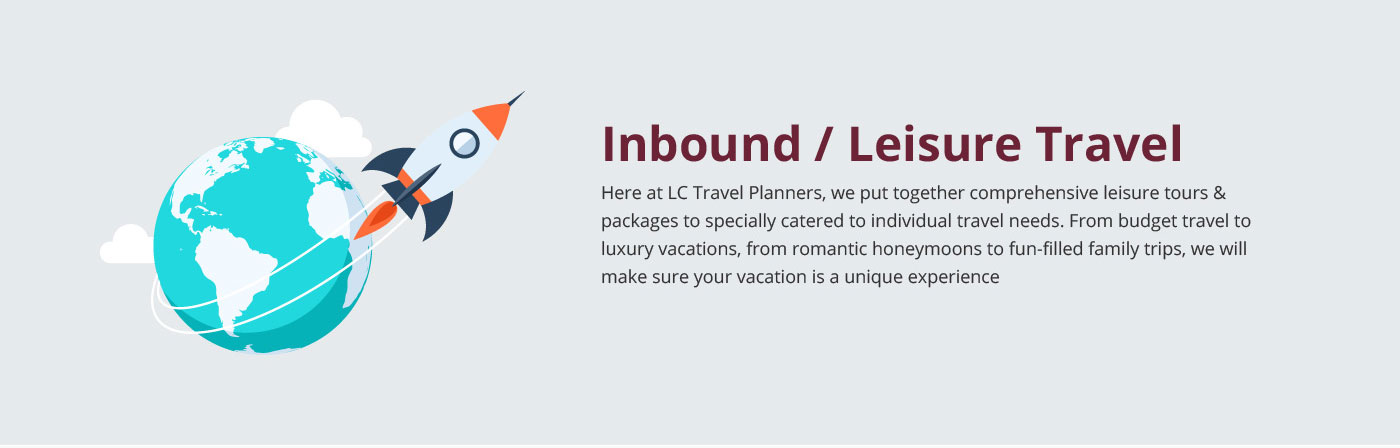 Inbound / Leisure Travel

Here at LC Travel Planners, we put together comprehensive leisure tours & packages to specially catered to individual travel needs. From budget travel to luxury vacations, from romantic honeymoons to fun-filled family trips, we will make sure your vacation is a unique experience